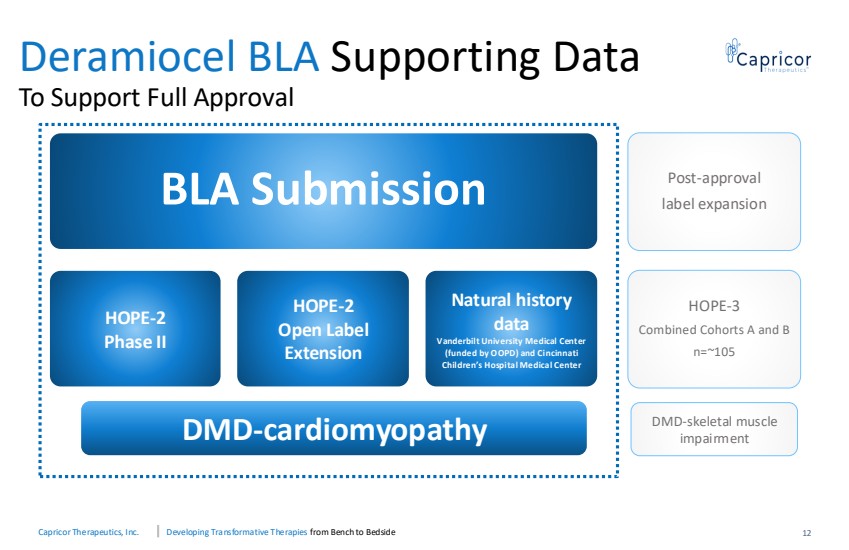 Deramiocel BLA Supporting Data
To Support Full Approval

Capricor therapeutics

BLA Submission

HOPE-2 Phase II

HOPE-2 Open Label Extension

Natural history data
Vanderbilt University Medical Center (funded by OOPD) and Cincinnati Children's Hospital Medical Center

DMD-cardiomyopathy

Post-approval label expansion

HOPE-3
Combined Cohorts A and B
n=~105

DMD-skeletal muscle impairment

Capricor Therapeutics, Inc. | Developing Transformative Therapies from Bench to Bedside 12